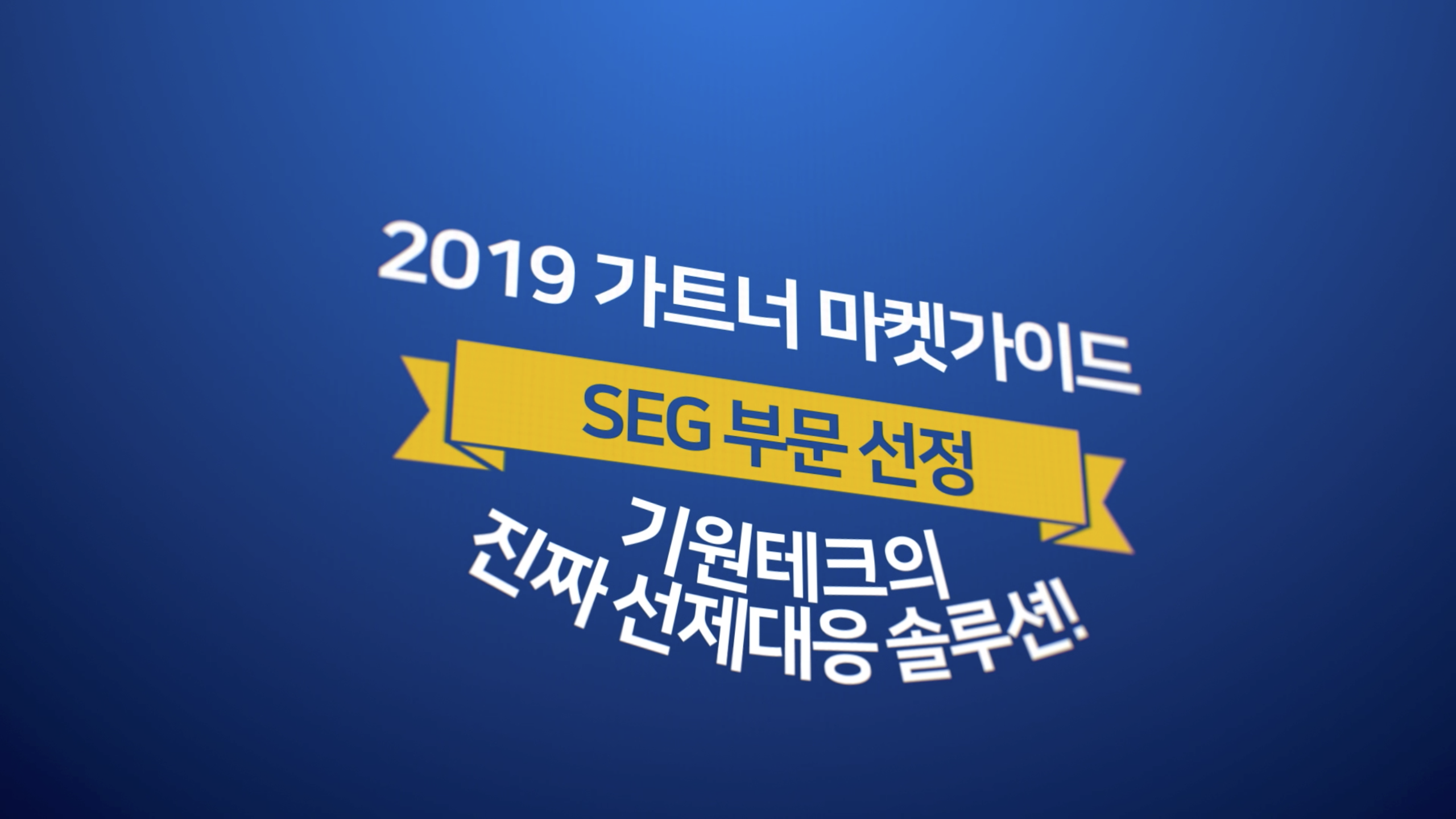 2019 가트너 마켓가이드

SEG 부문 선정

기원테크의
진짜 선제대응 솔루션!